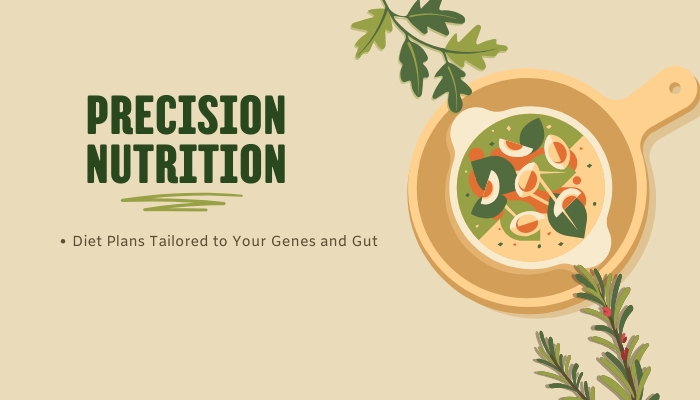 PRECISION NUTRITION

• Diet Plans Tailored to Your Genes and Gut